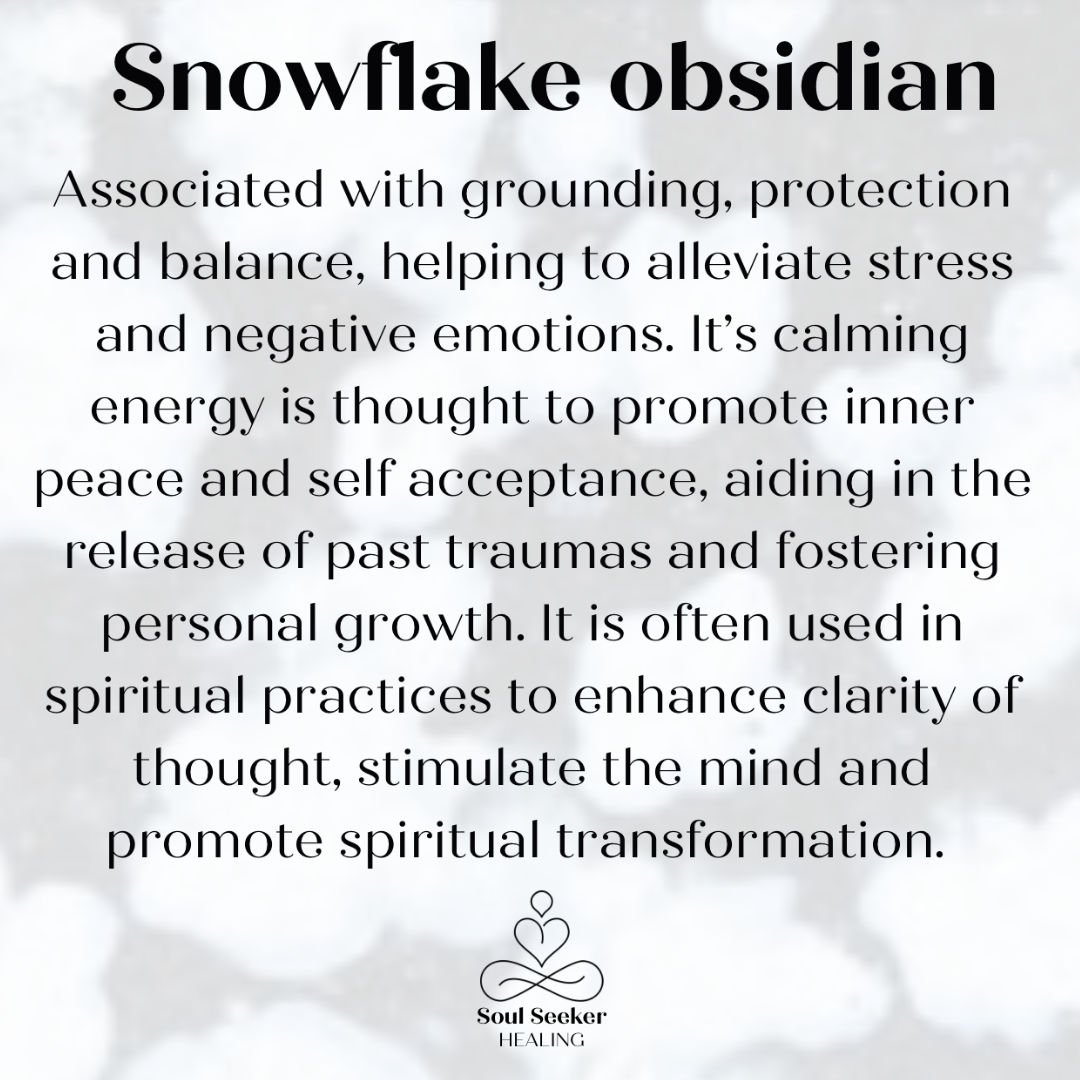 Snowflake obsidian

Associated with grounding, protection and balance, helping to alleviate stress and negative emotions. It's calming energy is thought to promote inner peace and self acceptance, aiding in the release of past traumas and fostering personal growth. It is often used in spiritual practices to enhance clarity of thought, stimulate the mind and promote spiritual transformation.

Soul Seeker
HEALING